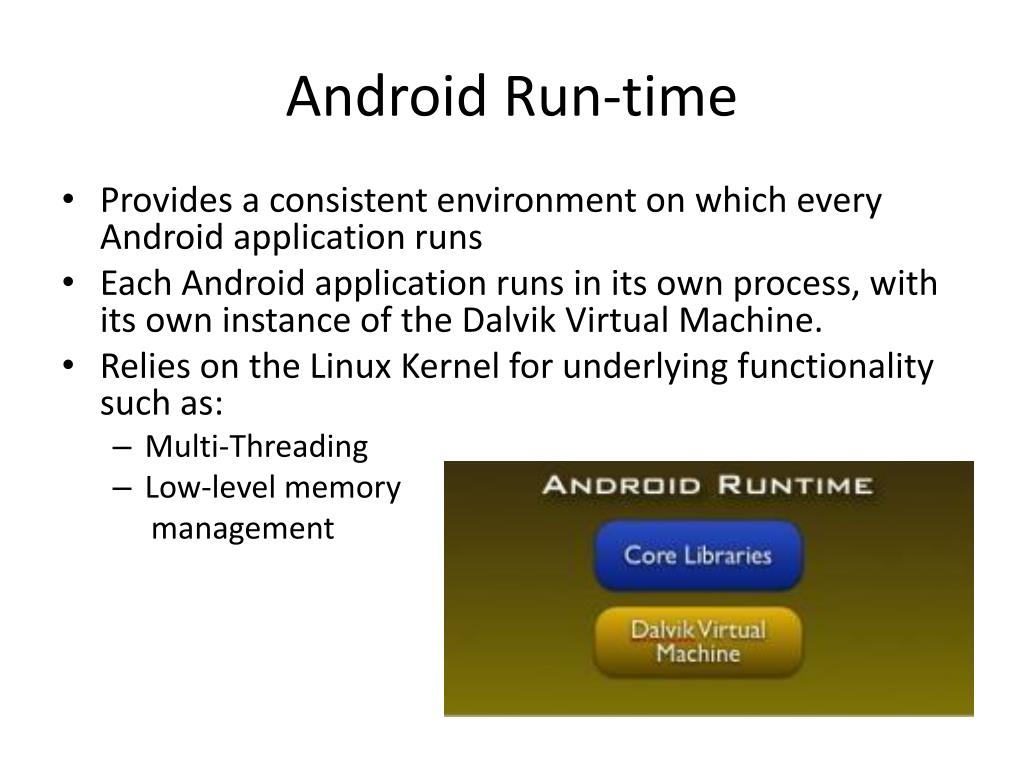 Android Run-time

• Provides a consistent environment on which every Android application runs
• Each Android application runs in its own process, with its own instance of the Dalvik Virtual Machine.
• Relies on the Linux Kernel for underlying functionality such as:
– Multi-Threading
– Low-level memory management

ANDROID RUNTIME
Core Libraries
Dalvik Virtual Machine